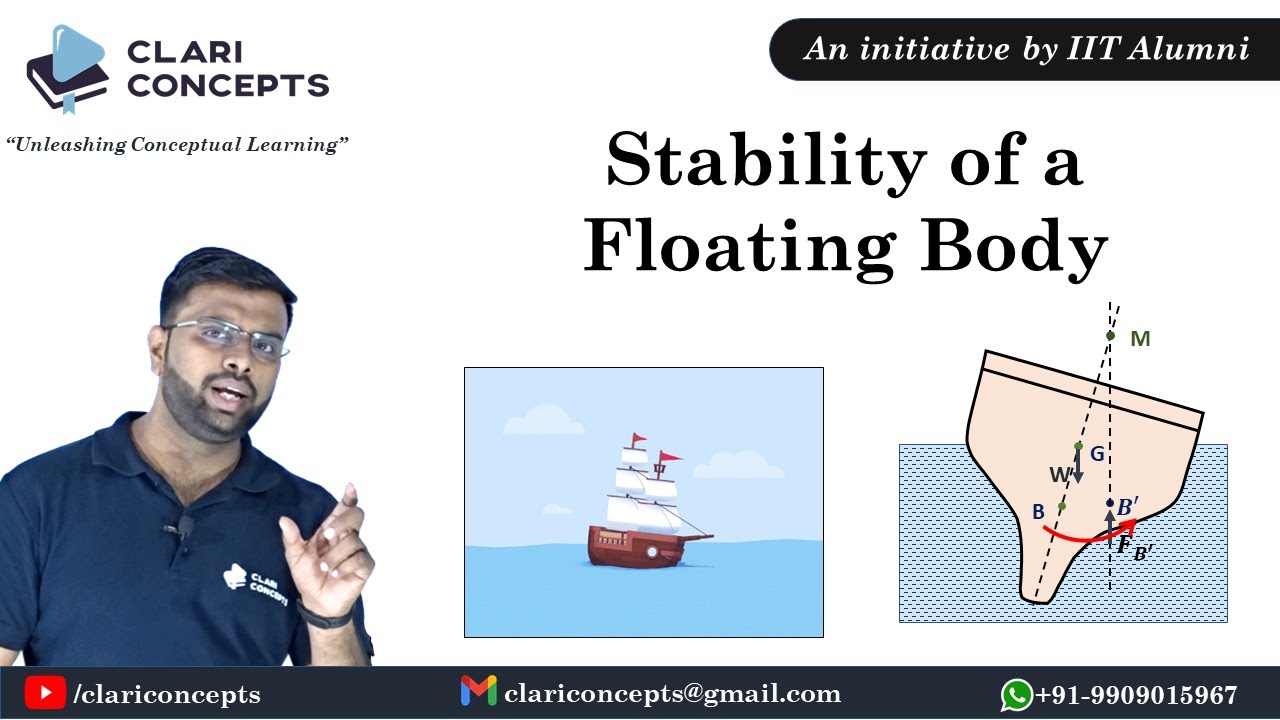 CLARI CONCEPTS

"Unleashing Conceptual Learning"

An initiative by IIT Alumni

Stability of a Floating Body

CLARI CONCEPTS

M

G

W

B

$B'$

$F_{B'}$

/clariconcepts

clariconcepts@gmail.com

+91-9909015967